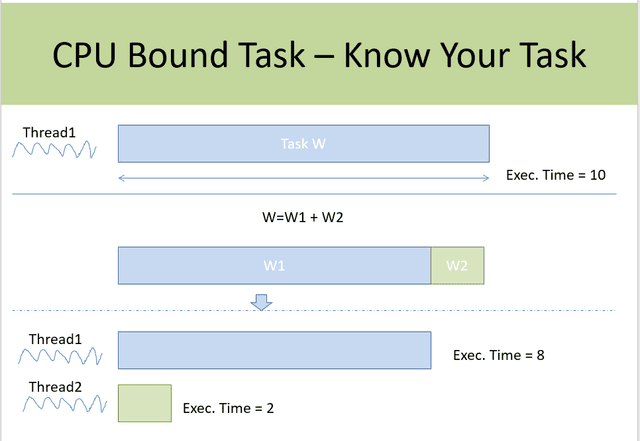 CPU Bound Task – Know Your Task

Thread1

Task W

Exec. Time = 10

W=W1 + W2

W1

W2

Thread1

Exec. Time = 8

Thread2

Exec. Time = 2